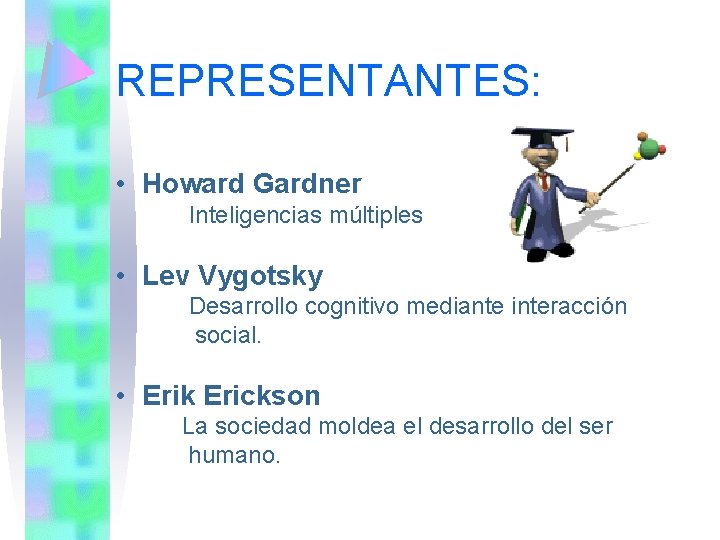 REPRESENTANTES:

• Howard Gardner
Inteligencias múltiples

• Lev Vygotsky
Desarrollo cognitivo mediante interacción social.

• Erik Erickson
La sociedad moldea el desarrollo del ser humano.